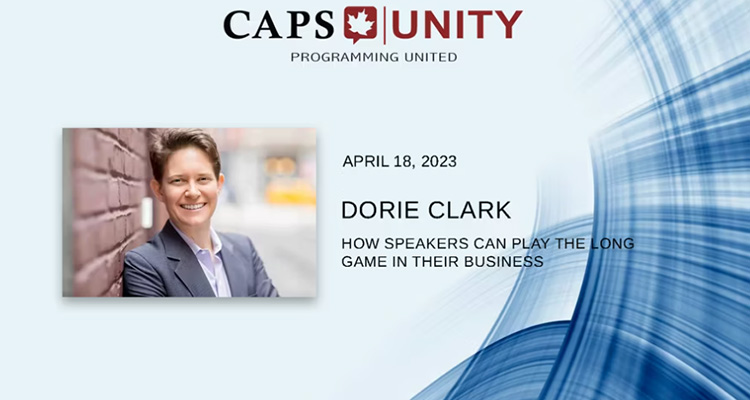 CAPS | UNITY
PROGRAMMING UNITED

APRIL 18, 2023

DORIE CLARK

HOW SPEAKERS CAN PLAY THE LONG GAME IN THEIR BUSINESS